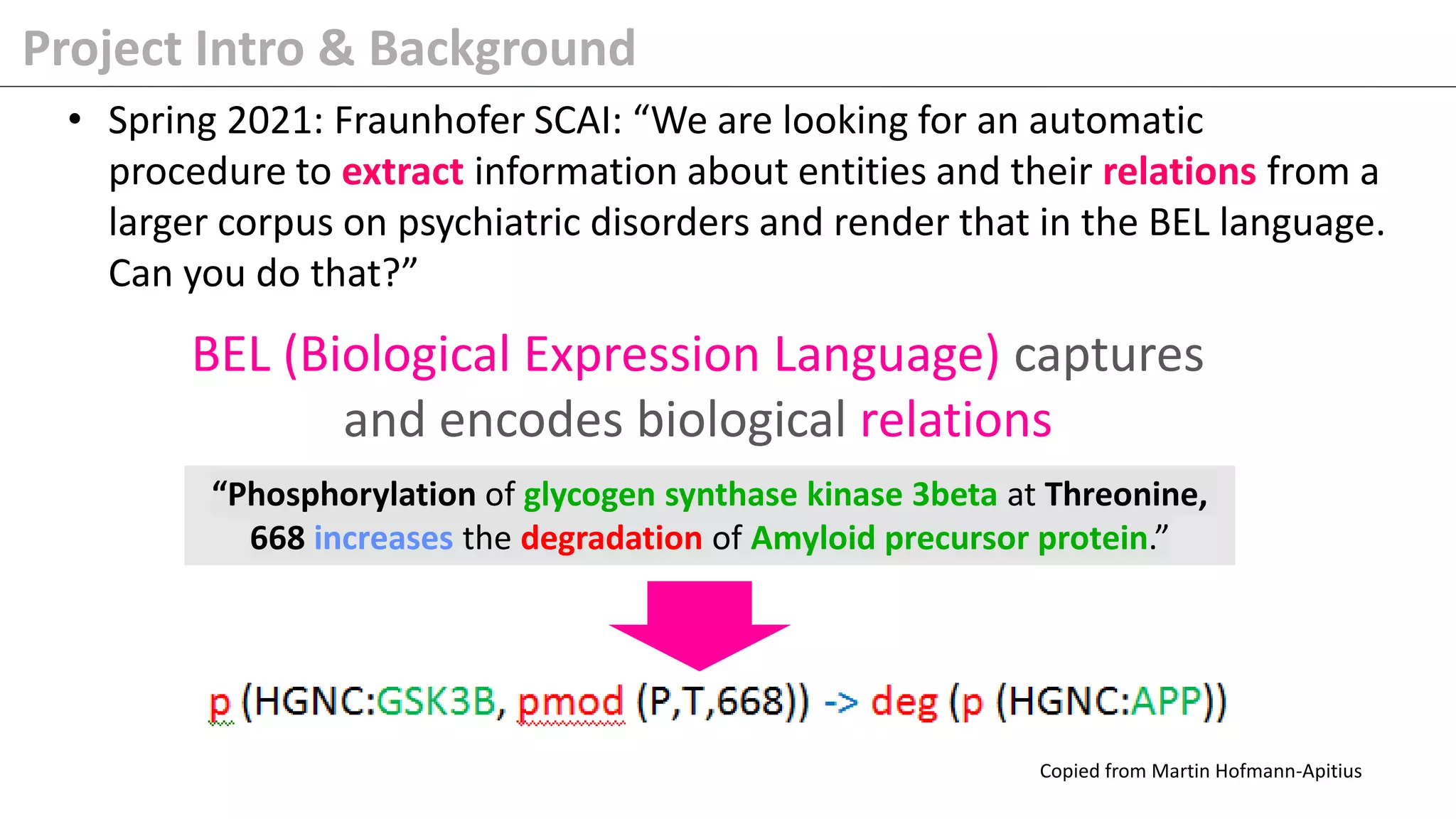 Project Intro & Background

• Spring 2021: Fraunhofer SCAI: “We are looking for an automatic procedure to extract information about entities and their relations from a larger corpus on psychiatric disorders and render that in the BEL language. Can you do that?”

BEL (Biological Expression Language) captures and encodes biological relations

“Phosphorylation of glycogen synthase kinase 3beta at Threonine, 668 increases the degradation of Amyloid precursor protein.”

p (HGNC:GSK3B, pmod (P,T,668)) -> deg (p (HGNC:APP))

Copied from Martin Hofmann-Apitius